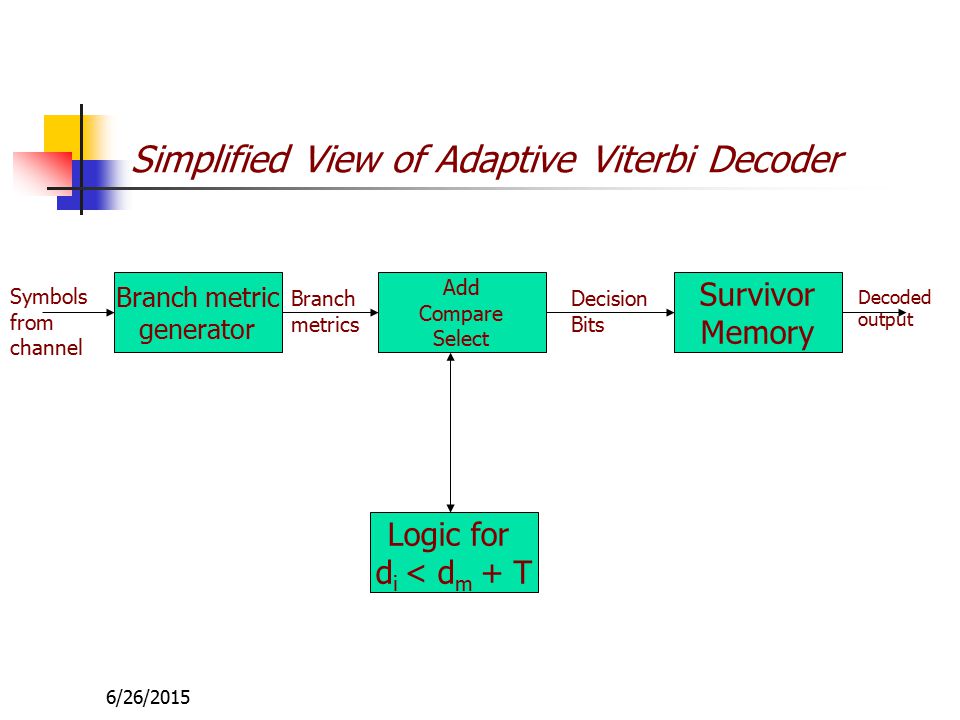 Simplified View of Adaptive Viterbi Decoder

Symbols from channel

Branch metric generator

Branch metrics

Add Compare Select

Decision Bits

Survivor Memory

Decoded output

Logic for $d_i < d_m + T$

6/26/2015